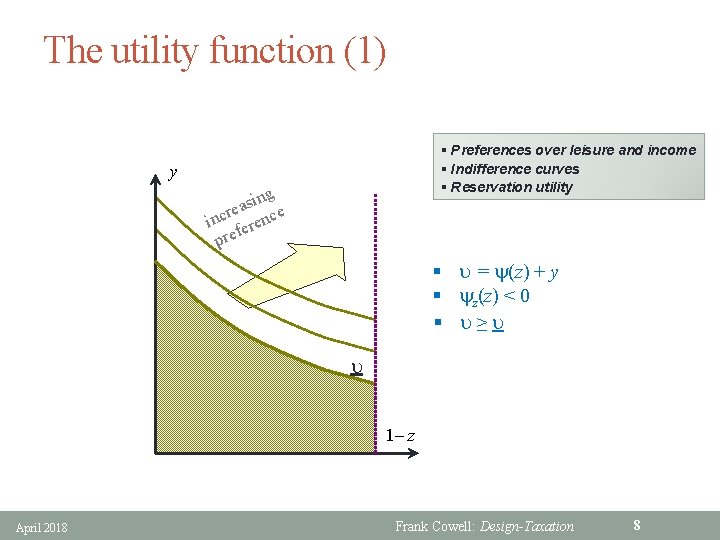 The utility function (1)

▪ Preferences over leisure and income
▪ Indifference curves
▪ Reservation utility

$y$

increasing preference

$\underline{\upsilon}$

$1-z$

▪ $\upsilon = \psi(z) + y$
▪ $\psi_z(z) < 0$
▪ $\upsilon \geq \underline{\upsilon}$

April 2018

Frank Cowell: Design-Taxation

8